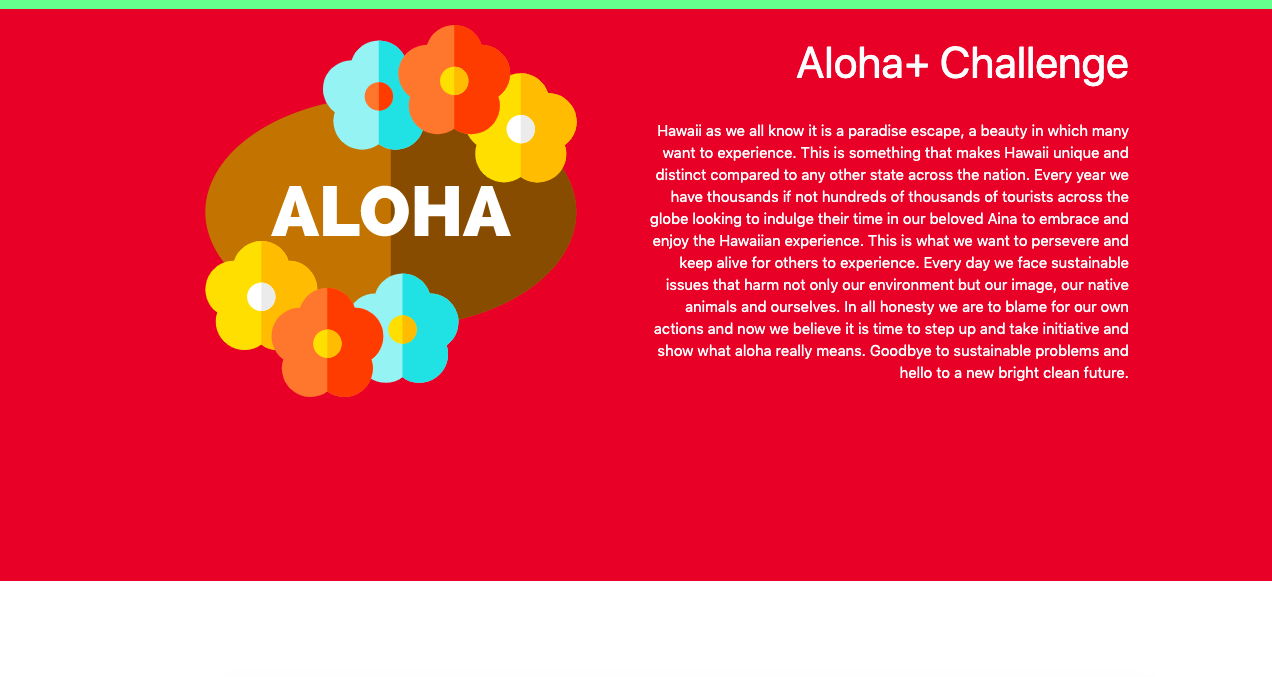 ALOHA

Aloha+ Challenge

Hawaii as we all know it is a paradise escape, a beauty in which many want to experience. This is something that makes Hawaii unique and distinct compared to any other state across the nation. Every year we have thousands if not hundreds of thousands of tourists across the globe looking to indulge their time in our beloved Aina to embrace and enjoy the Hawaiian experience. This is what we want to persevere and keep alive for others to experience. Every day we face sustainable issues that harm not only our environment but our image, our native animals and ourselves. In all honesty we are to blame for our own actions and now we believe it is time to step up and take initiative and show what aloha really means. Goodbye to sustainable problems and hello to a new bright clean future.